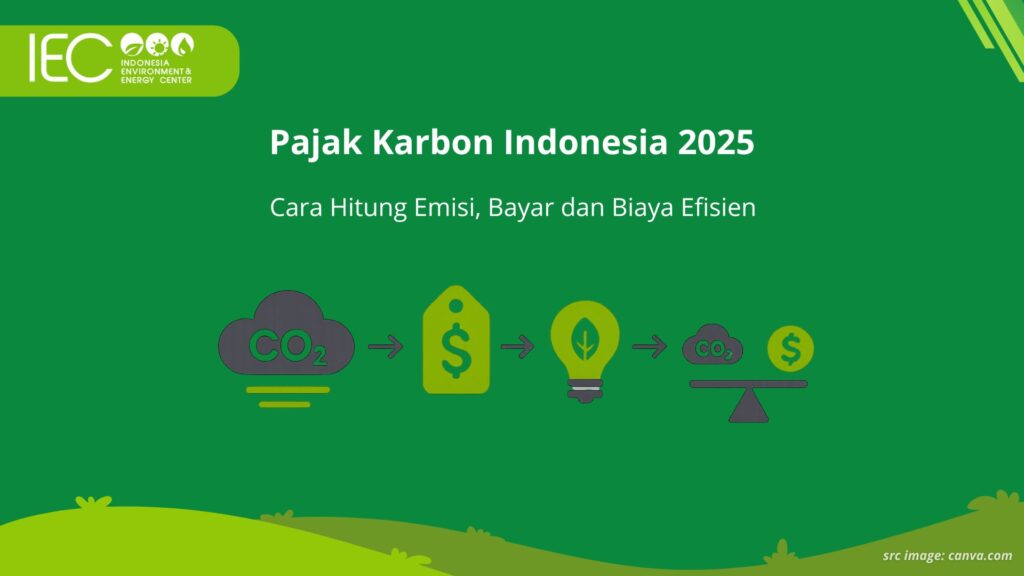 IEC
INDONESIA ENVIRONMENT & ENERGY CENTER

Pajak Karbon Indonesia 2025

Cara Hitung Emisi, Bayar dan Biaya Efisien

$CO_2$

$

$CO_2$

$

src image: canva.com